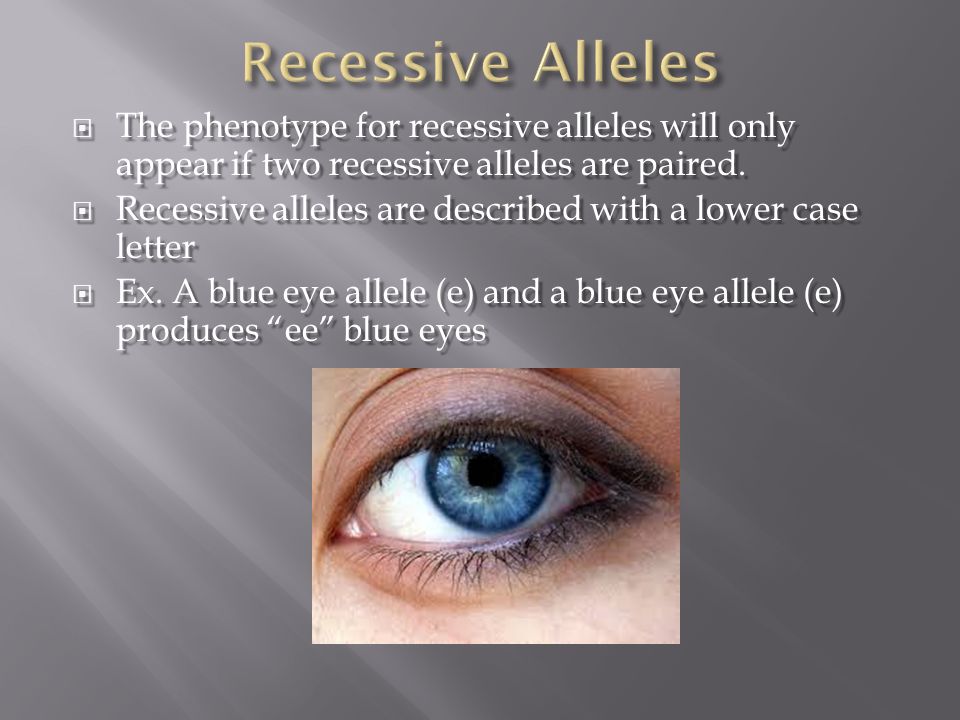 Recessive Alleles

The phenotype for recessive alleles will only appear if two recessive alleles are paired.

Recessive alleles are described with a lower case letter

Ex. A blue eye allele (e) and a blue eye allele (e) produces “ee” blue eyes